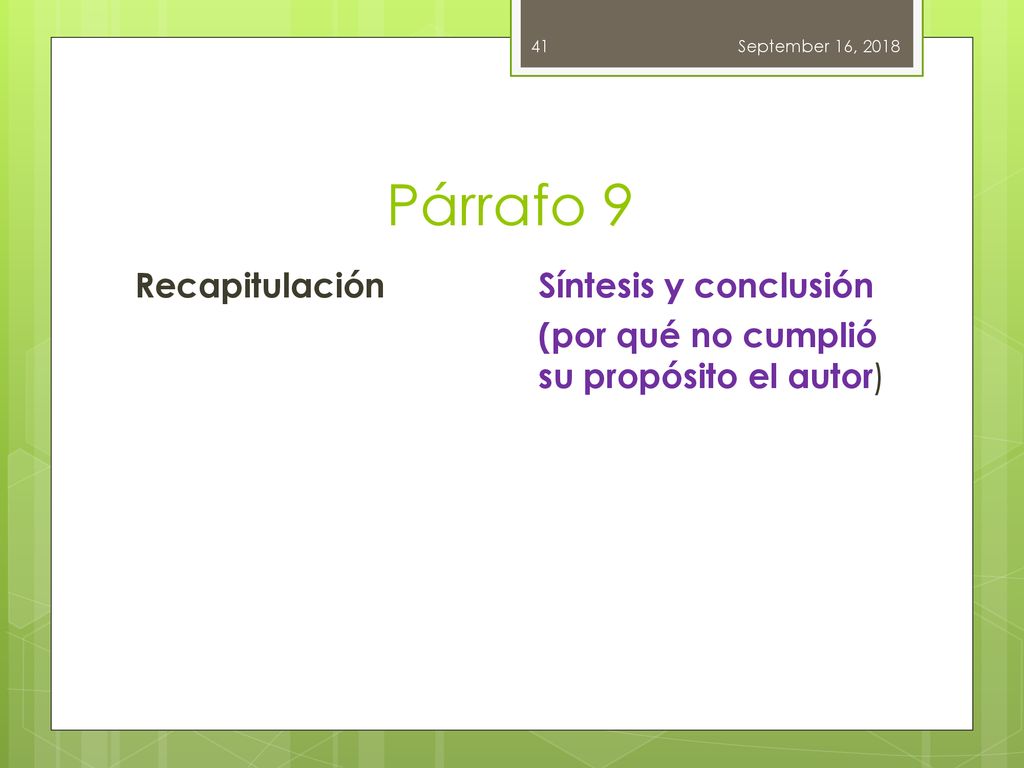 41 September 16, 2018

Párrafo 9

Recapitulación

Síntesis y conclusión

(por qué no cumplió su propósito el autor)